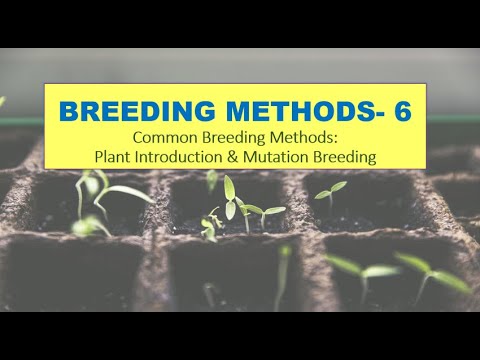 BREEDING METHODS- 6

Common Breeding Methods:
Plant Introduction & Mutation Breeding